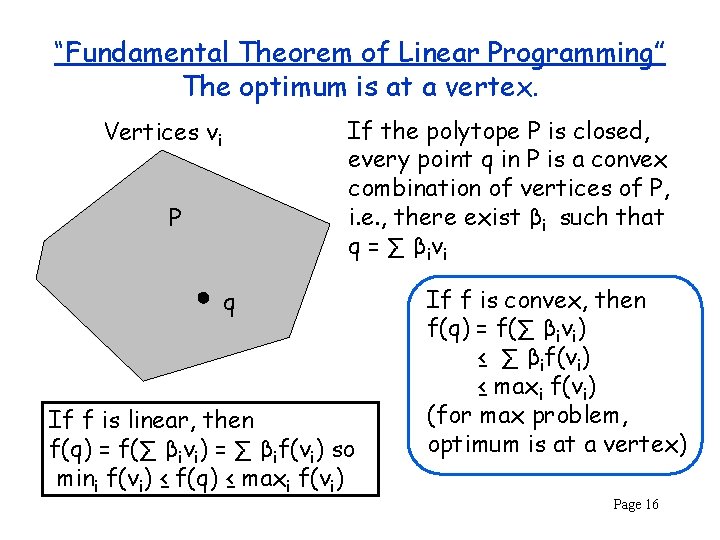 "Fundamental Theorem of Linear Programming"
The optimum is at a vertex.

Vertices $v_i$

P

q

If the polytope P is closed, every point q in P is a convex combination of vertices of P, i.e., there exist $\beta_i$ such that $q = \sum \beta_i v_i$

If f is convex, then
$f(q) = f(\sum \beta_i v_i)$
$\leq \sum \beta_i f(v_i)$
$\leq \max_i f(v_i)$
(for max problem, optimum is at a vertex)

If f is linear, then
$f(q) = f(\sum \beta_i v_i) = \sum \beta_i f(v_i)$ so
$\min_i f(v_i) \leq f(q) \leq \max_i f(v_i)$

Page 16